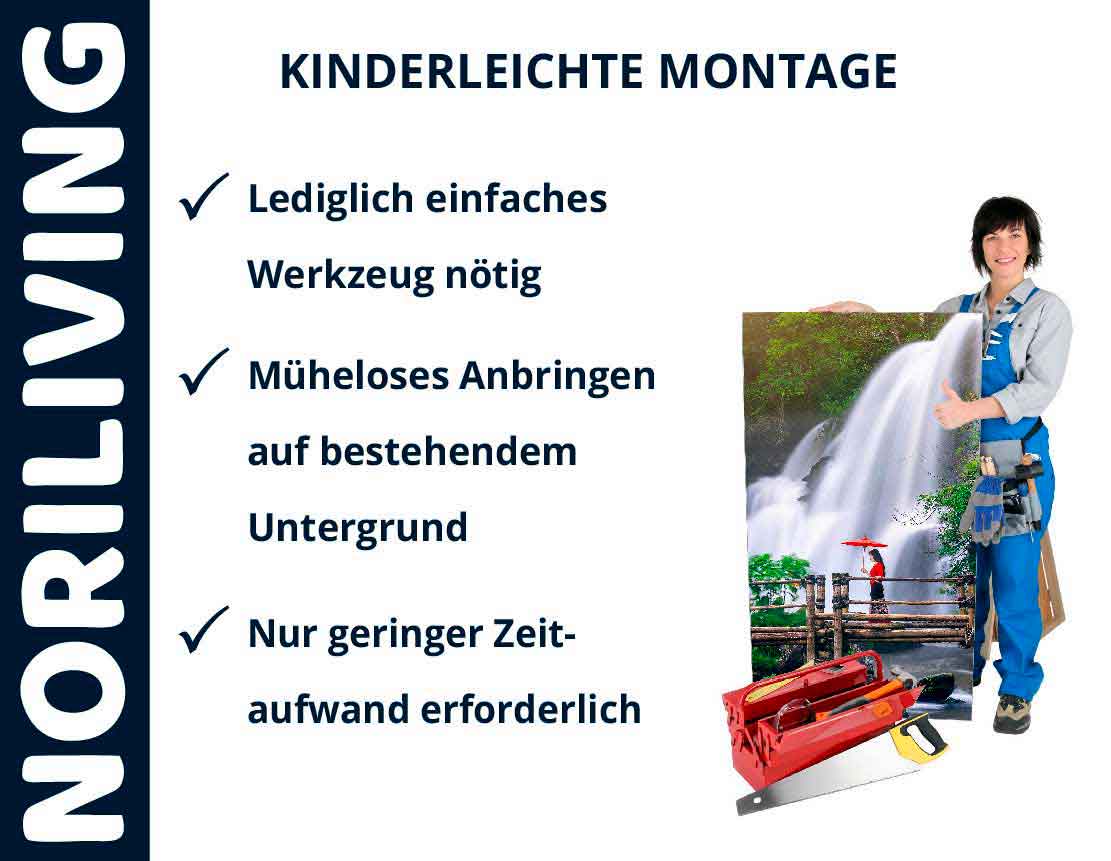 NORILIVING

KINDERLEICHTE MONTAGE

✓ Lediglich einfaches Werkzeug nötig

✓ Müheloses Anbringen auf bestehendem Untergrund

✓ Nur geringer Zeitaufwand erforderlich